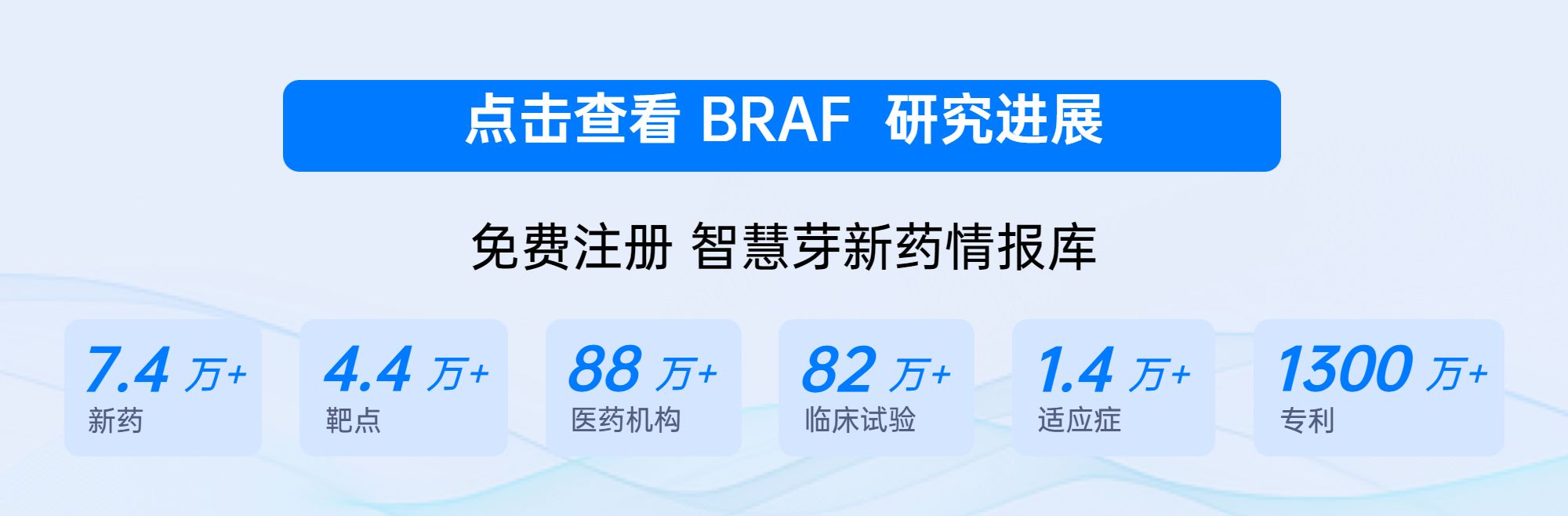 点击查看 BRAF 研究进展

免费注册 智慧芽新药情报库

7.4 万+
新药

4.4 万+
靶点

88 万+
医药机构

82 万+
临床试验

1.4 万+
适应症

1300 万+
专利